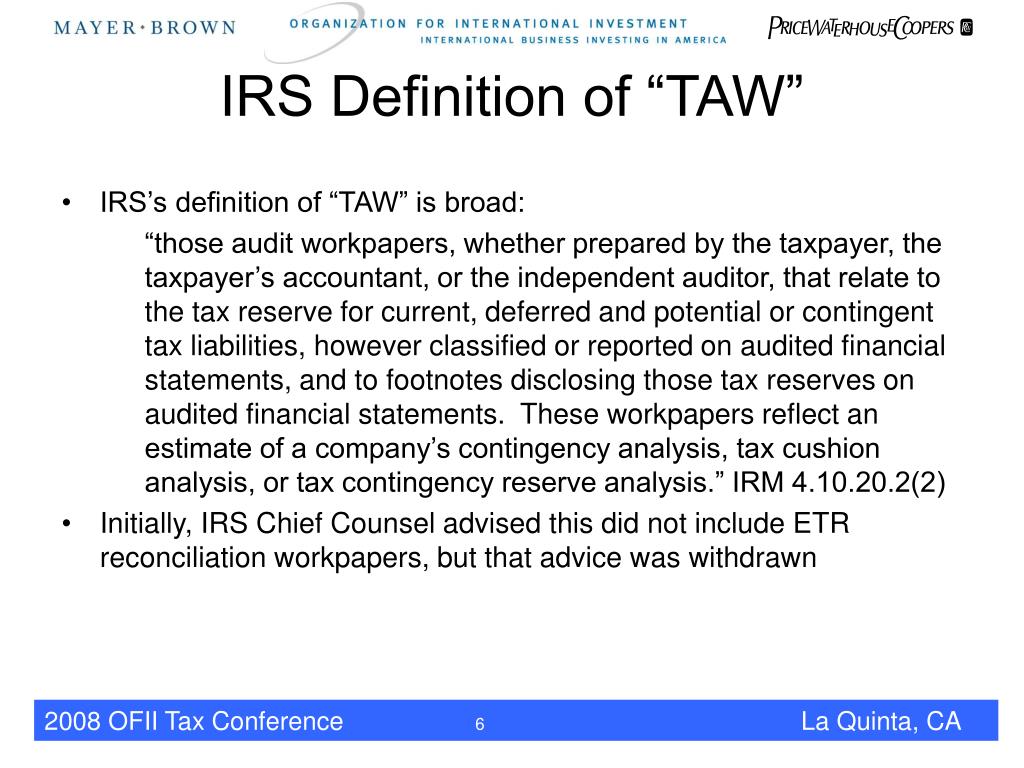 MAYER • BROWN

ORGANIZATION FOR INTERNATIONAL INVESTMENT
INTERNATIONAL BUSINESS INVESTING IN AMERICA

PRICEWATERHOUSECOOPERS

IRS Definition of “TAW”

• IRS’s definition of “TAW” is broad:

“those audit workpapers, whether prepared by the taxpayer, the taxpayer’s accountant, or the independent auditor, that relate to the tax reserve for current, deferred and potential or contingent tax liabilities, however classified or reported on audited financial statements, and to footnotes disclosing those tax reserves on audited financial statements. These workpapers reflect an estimate of a company’s contingency analysis, tax cushion analysis, or tax contingency reserve analysis.” IRM 4.10.20.2(2)

• Initially, IRS Chief Counsel advised this did not include ETR reconciliation workpapers, but that advice was withdrawn

2008 OFII Tax Conference 6 La Quinta, CA